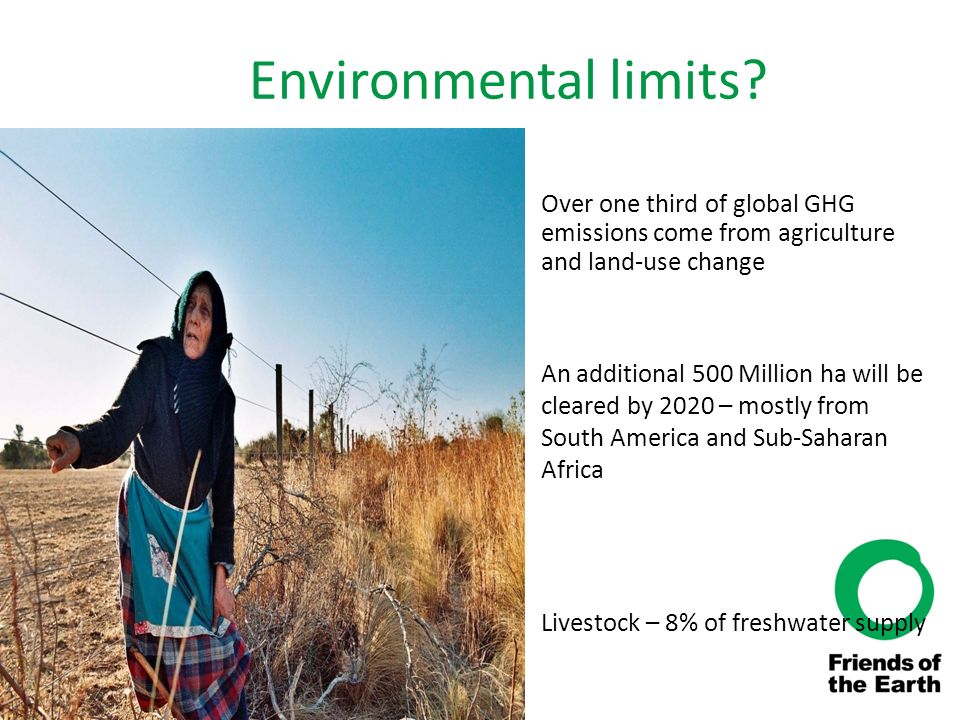 Environmental limits?

Over one third of global GHG emissions come from agriculture and land-use change

An additional 500 Million ha will be cleared by 2020 – mostly from South America and Sub-Saharan Africa

Livestock – 8% of freshwater supply

Friends of the Earth